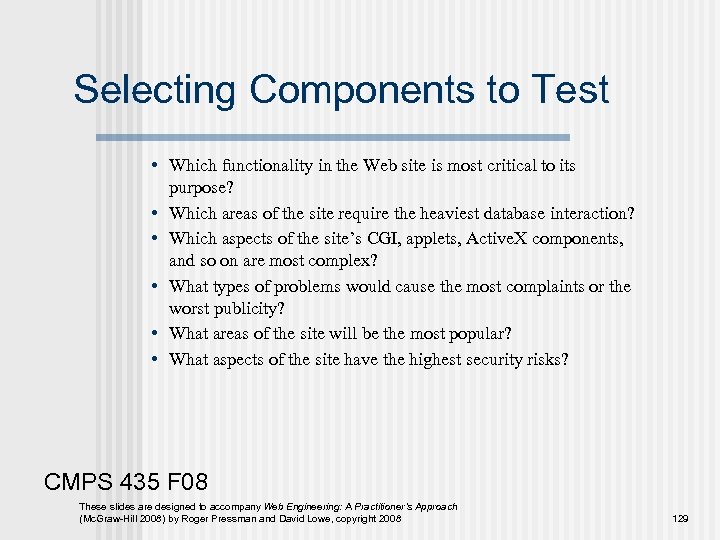 Selecting Components to Test

• Which functionality in the Web site is most critical to its purpose?
• Which areas of the site require the heaviest database interaction?
• Which aspects of the site's CGI, applets, ActiveX components, and so on are most complex?
• What types of problems would cause the most complaints or the worst publicity?
• What areas of the site will be the most popular?
• What aspects of the site have the highest security risks?

CMPS 435 F08

These slides are designed to accompany Web Engineering: A Practitioner's Approach (McGraw-Hill 2008) by Roger Pressman and David Lowe, copyright 2008

129